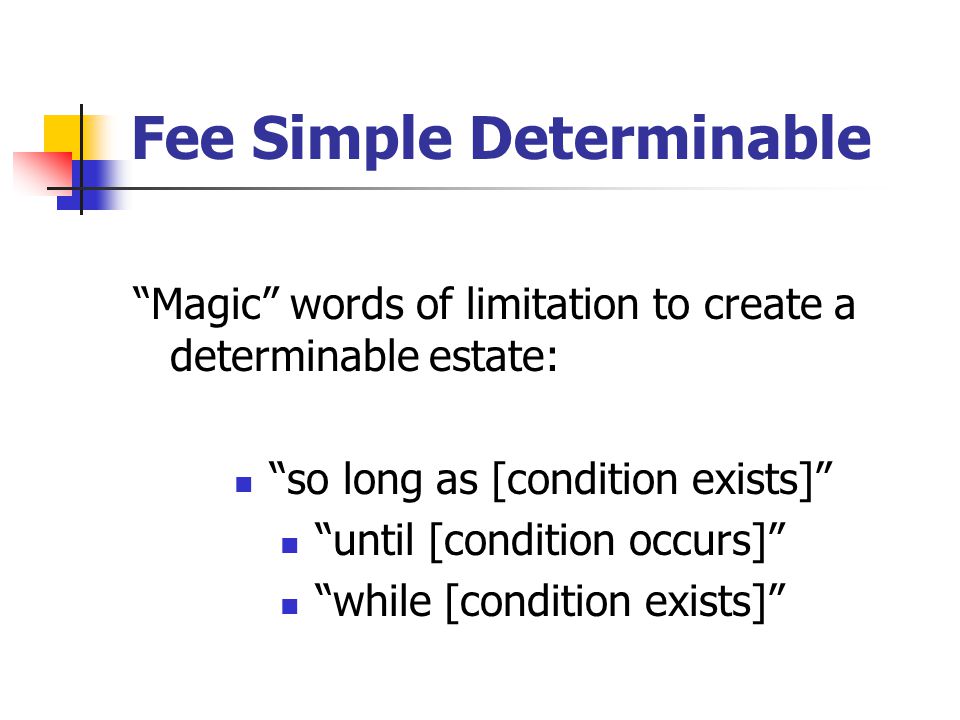 Fee Simple Determinable

“Magic” words of limitation to create a determinable estate:

- “so long as [condition exists]”
  - “until [condition occurs]”
  - “while [condition exists]”